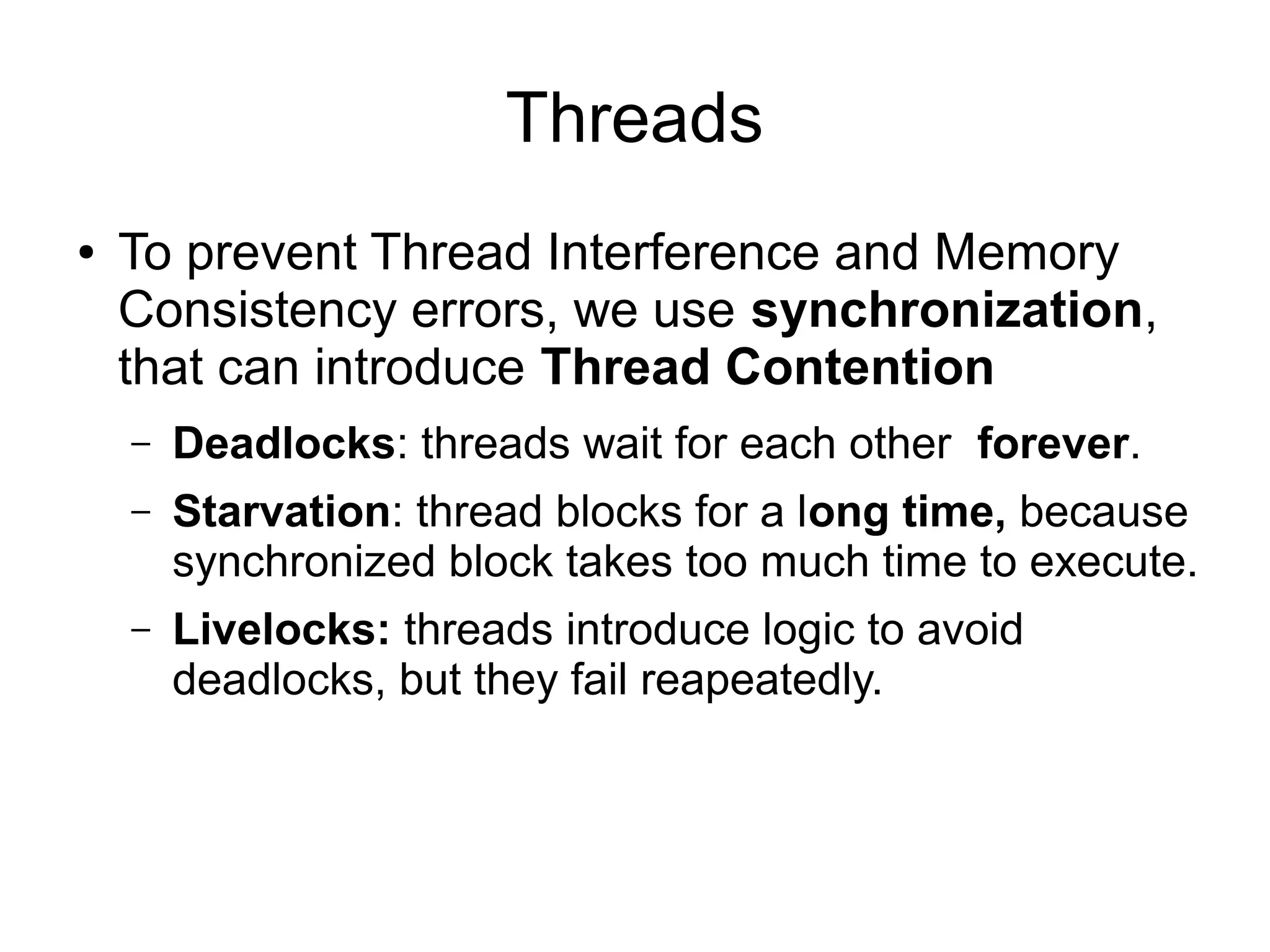 Threads

• To prevent Thread Interference and Memory Consistency errors, we use synchronization, that can introduce Thread Contention

– Deadlocks: threads wait for each other forever.

– Starvation: thread blocks for a long time, because synchronized block takes too much time to execute.

– Livelocks: threads introduce logic to avoid deadlocks, but they fail reapeatedly.